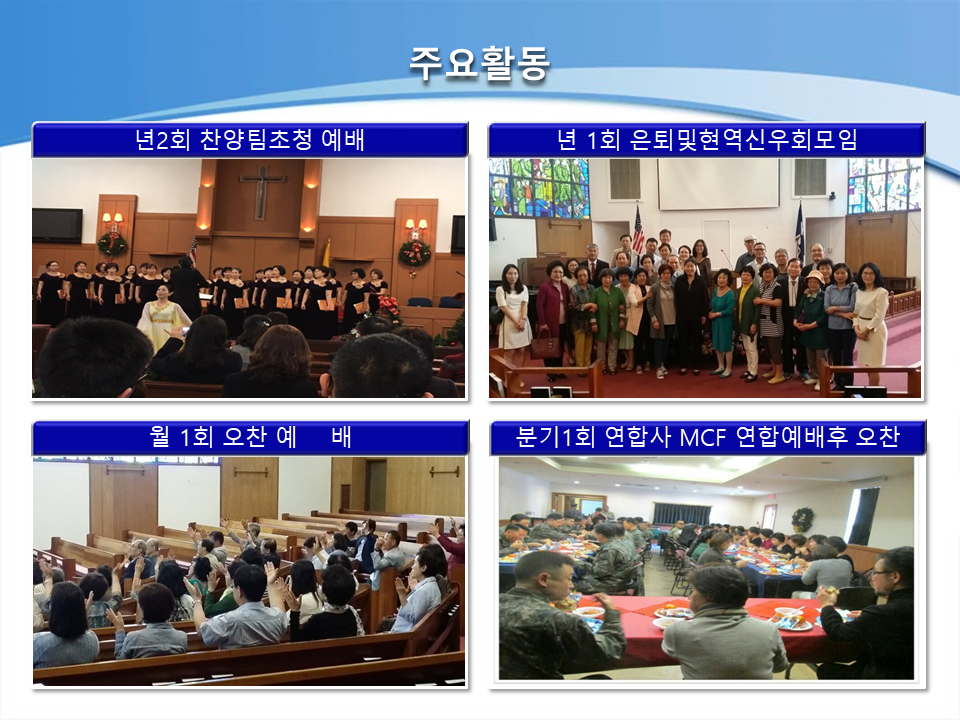 주요활동

년2회 찬양팀초청 예배

년 1회 은퇴및현역신우회모임

월 1회 오찬 예 배

분기1회 연합사 MCF 연합예배후 오찬